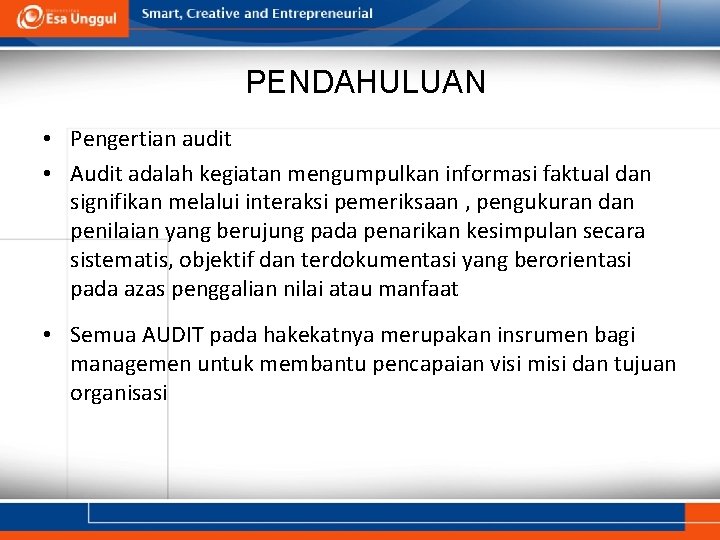 Esa Unggul

Smart, Creative and Entrepreneurial

PENDAHULUAN

• Pengertian audit

• Audit adalah kegiatan mengumpulkan informasi faktual dan signifikan melalui interaksi pemeriksaan , pengukuran dan penilaian yang berujung pada penarikan kesimpulan secara sistematis, objektif dan terdokumentasi yang berorientasi pada azas penggalian nilai atau manfaat

• Semua AUDIT pada hakekatnya merupakan insrumen bagi managemen untuk membantu pencapaian visi misi dan tujuan organisasi